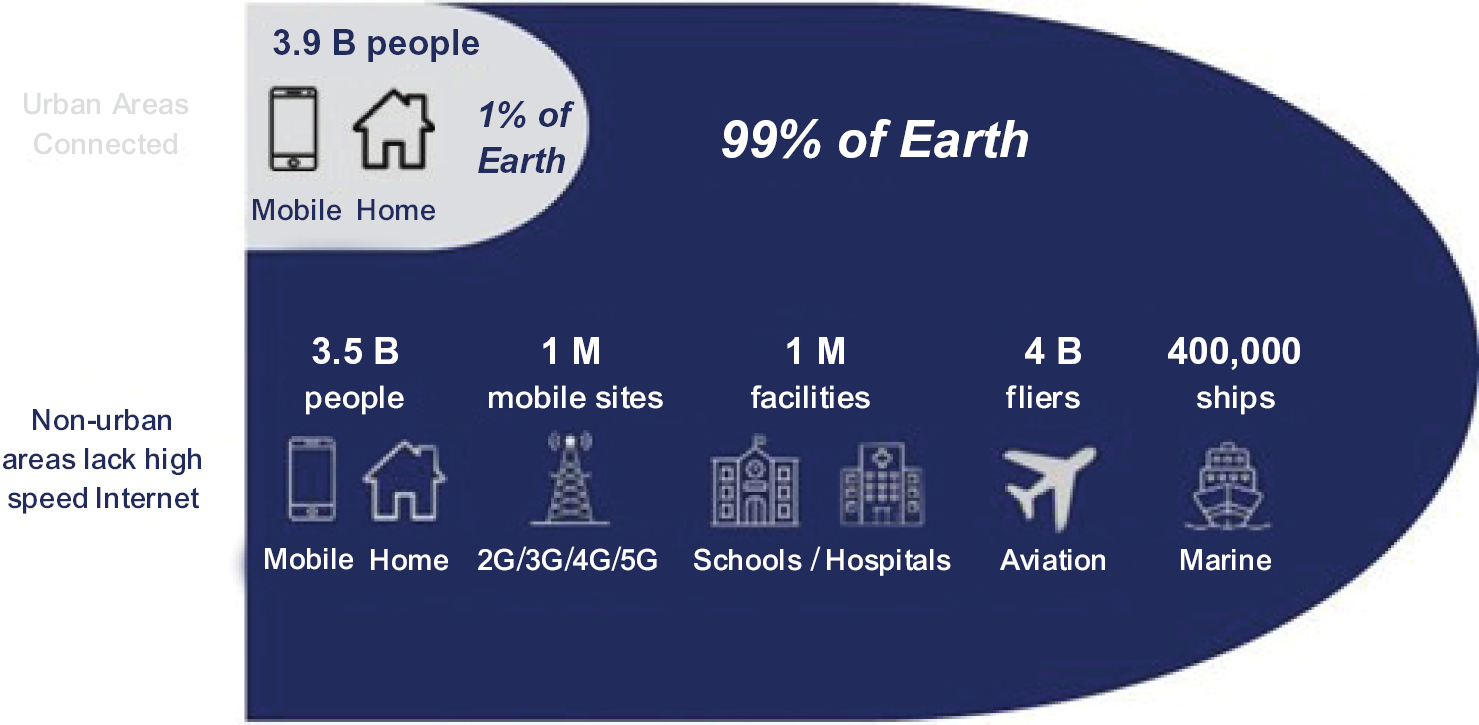 Urban Areas Connected

3.9 B people

Mobile Home

1% of Earth

99% of Earth

Non-urban areas lack high speed Internet

3.5 B people

Mobile Home

1 M mobile sites

2G/3G/4G/5G

1 M facilities

Schools / Hospitals

4 B fliers

Aviation

400,000 ships

Marine